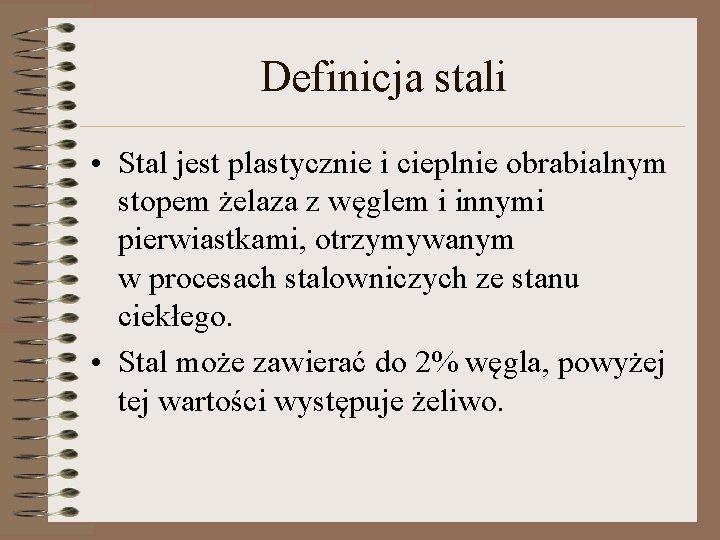 Definicja stali

• Stal jest plastycznie i cieplnie obrabialnym stopem żelaza z węglem i innymi pierwiastkami, otrzymywanym w procesach stalowniczych ze stanu ciekłego.

• Stal może zawierać do 2% węgla, powyżej tej wartości występuje żeliwo.